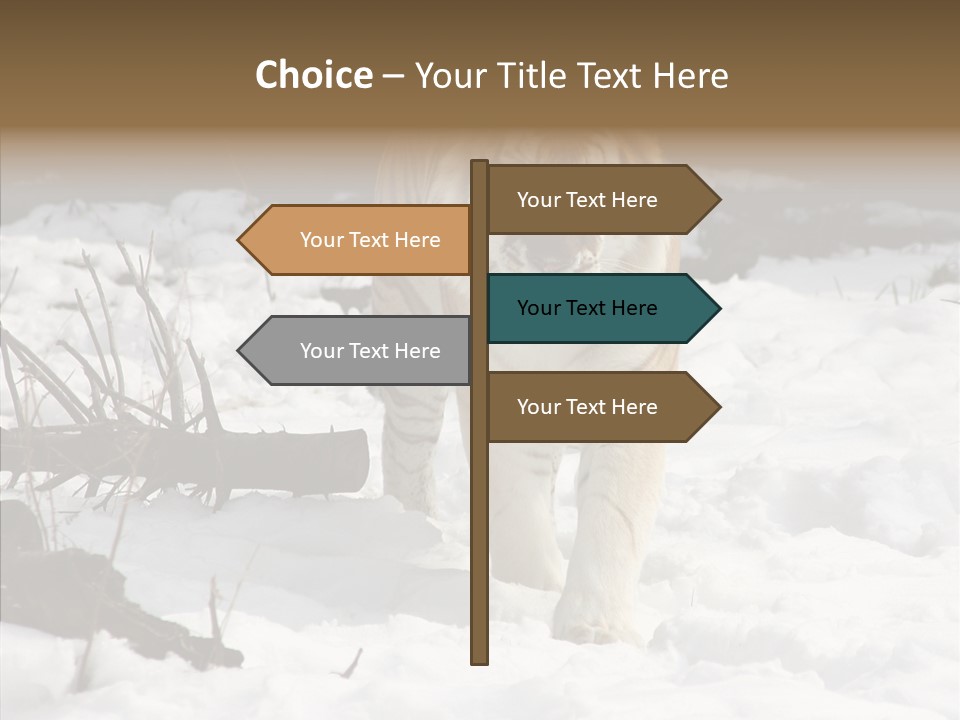 Choice – Your Title Text Here

Your Text Here

Your Text Here

Your Text Here

Your Text Here

Your Text Here